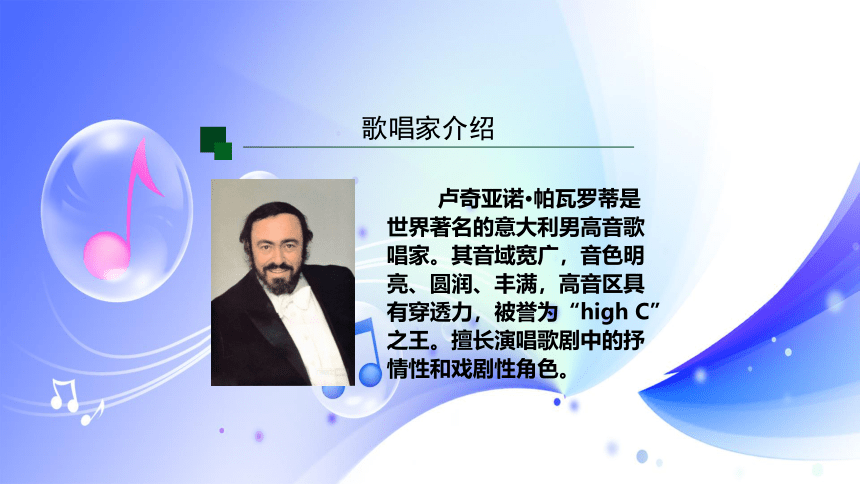 歌唱家介绍

卢奇亚诺•帕瓦罗蒂是世界著名的意大利男高音歌唱家。其音域宽广，音色明亮、圆润、丰满，高音区具有穿透力，被誉为“high C”之王。擅长演唱歌剧中的抒情性和戏剧性角色。